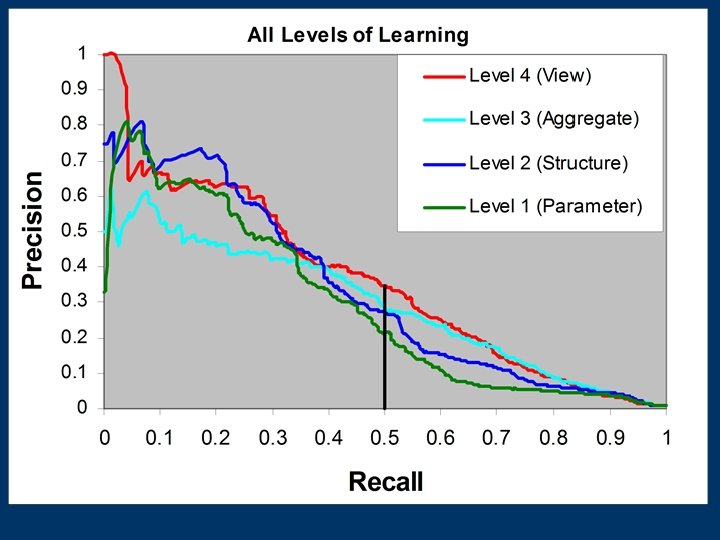 All Levels of Learning

Level 4 (View)
Level 3 (Aggregate)
Level 2 (Structure)
Level 1 (Parameter)

Precision

1
0.9
0.8
0.7
0.6
0.5
0.4
0.3
0.2
0.1
0

0 0.1 0.2 0.3 0.4 0.5 0.6 0.7 0.8 0.9 1

Recall